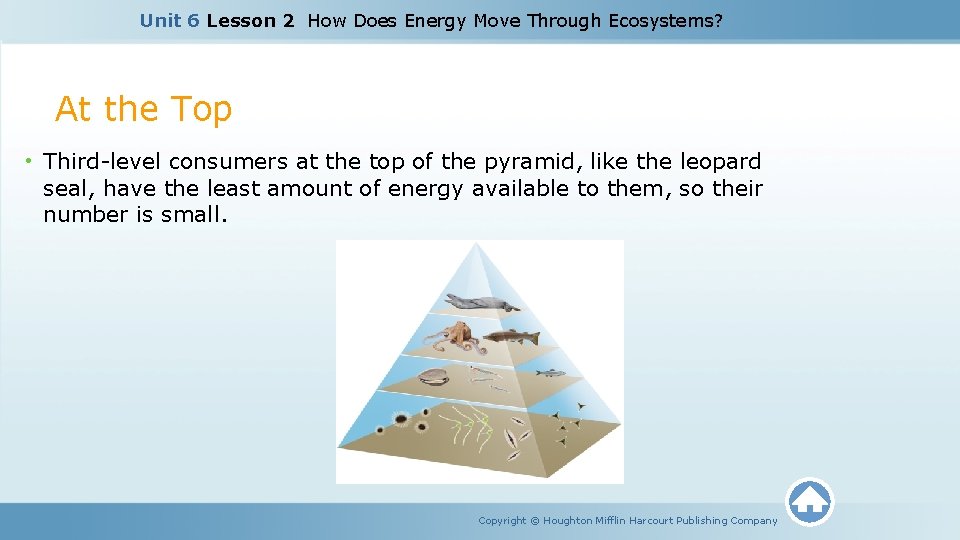 Unit 6 Lesson 2 How Does Energy Move Through Ecosystems?

At the Top

• Third-level consumers at the top of the pyramid, like the leopard seal, have the least amount of energy available to them, so their number is small.

Copyright © Houghton Mifflin Harcourt Publishing Company